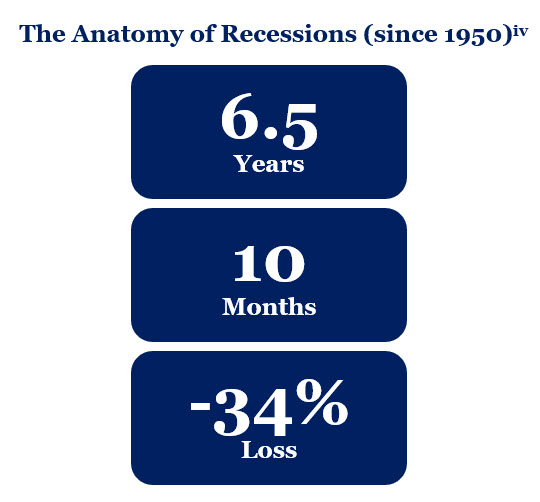 The Anatomy of Recessions (since 1950)$^{iv}$

6.5
Years

10
Months

-34%
Loss